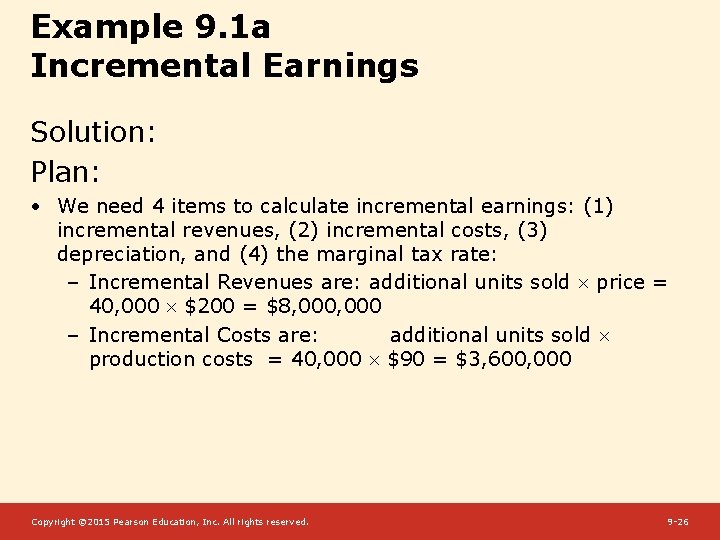 Example 9.1a
Incremental Earnings

Solution:

Plan:

• We need 4 items to calculate incremental earnings: (1) incremental revenues, (2) incremental costs, (3) depreciation, and (4) the marginal tax rate:

– Incremental Revenues are: additional units sold $\times$ price = 40,000 $\times$ \$200 = \$8,000,000

– Incremental Costs are: additional units sold $\times$ production costs = 40,000 $\times$ \$90 = \$3,600,000

Copyright ©2015 Pearson Education, Inc. All rights reserved.

9-26